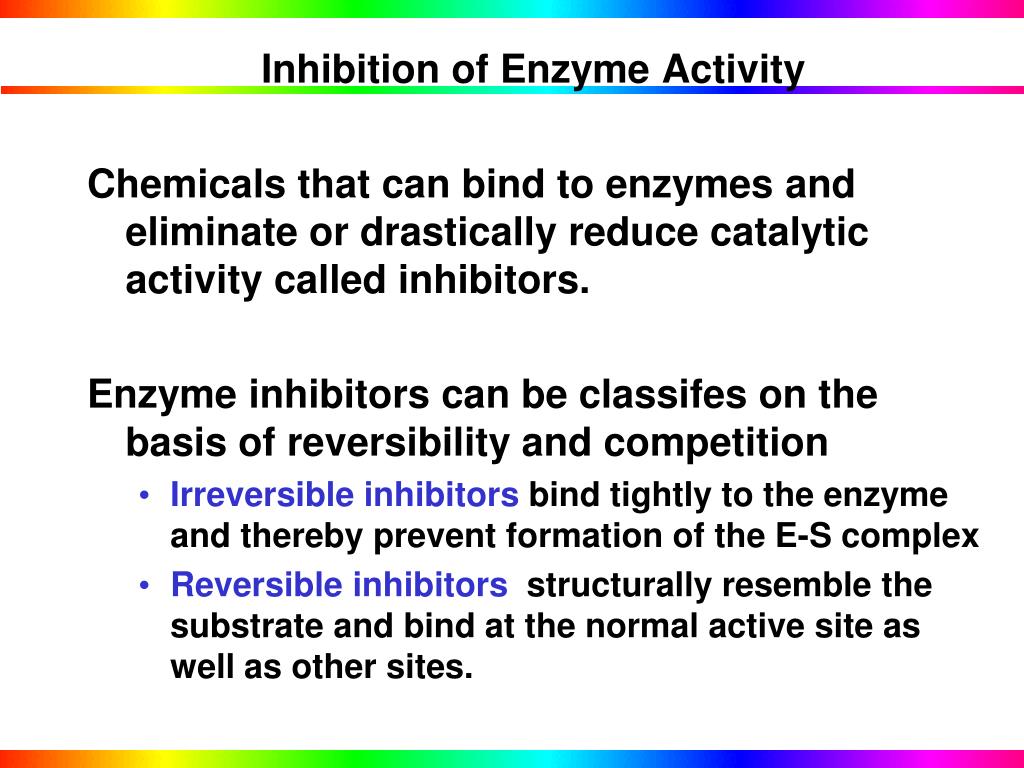 Inhibition of Enzyme Activity

Chemicals that can bind to enzymes and eliminate or drastically reduce catalytic activity called inhibitors.

Enzyme inhibitors can be classifes on the basis of reversibility and competition

• Irreversible inhibitors bind tightly to the enzyme and thereby prevent formation of the E-S complex
• Reversible inhibitors structurally resemble the substrate and bind at the normal active site as well as other sites.